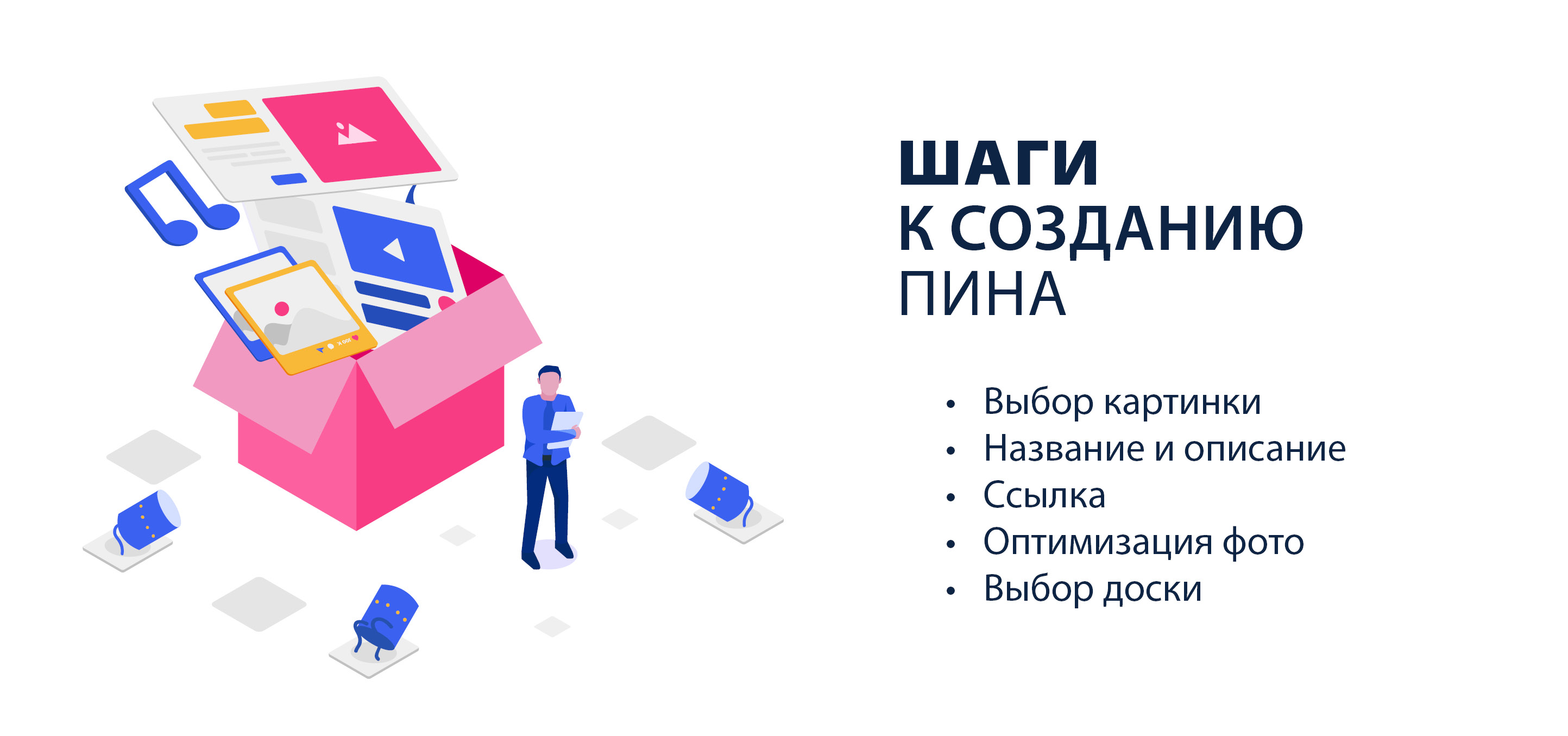 ШАГИ
К СОЗДАНИЮ
ПИНА

• Выбор картинки
• Название и описание
• Ссылка
• Оптимизация фото
• Выбор доски